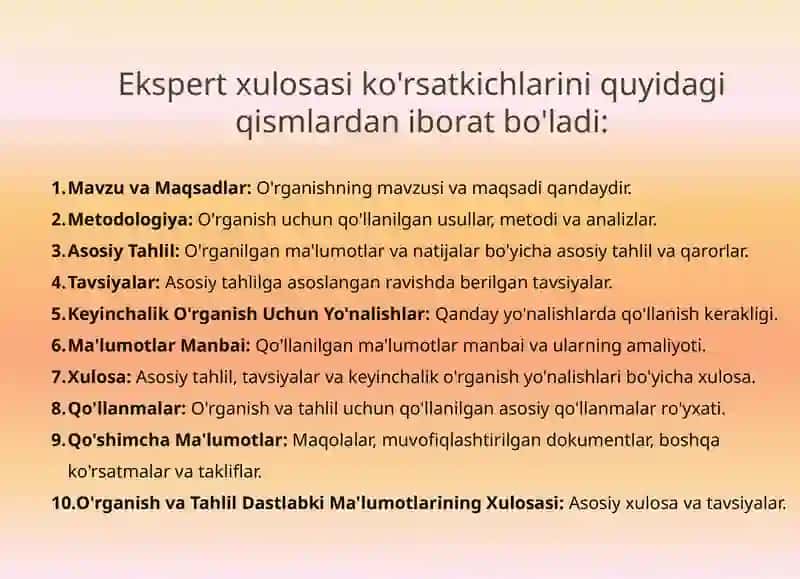 Ekspert xulosasi ko'rsatkichlarini quyidagi qismlardan iborat bo'ladi:

1. Mavzu va Maqsadlar: O'rganishning mavzusi va maqsadi qandaydir.
2. Metodologiya: O'rganish uchun qo'llanilgan usullar, metodi va analizlar.
3. Asosiy Tahlil: O'rganilgan ma'lumotlar va natijalar bo'yicha asosiy tahlil va qarorlar.
4. Tavsiyalar: Asosiy tahlilga asoslangan ravishda berilgan tavsiyalar.
5. Keyinchalik O'rganish Uchun Yo'nalishlar: Qanday yo'nalishlarda qo'llanish kerakligi.
6. Ma'lumotlar Manbai: Qo'llanilgan ma'lumotlar manbai va ularning amaliyoti.
7. Xulosa: Asosiy tahlil, tavsiyalar va keyinchalik o'rganish yo'nalishlari bo'yicha xulosa.
8. Qo'llanmalar: O'rganish va tahlil uchun qo'llanilgan asosiy qo'llanmalar ro'yxati.
9. Qo'shimcha Ma'lumotlar: Maqolalar, muvofiqlashtirilgan dokumentlar, boshqa ko'rsatmalar va takliflar.
10. O'rganish va Tahlil Dastlabki Ma'lumotlarining Xulosasi: Asosiy xulosa va tavsiyalar.